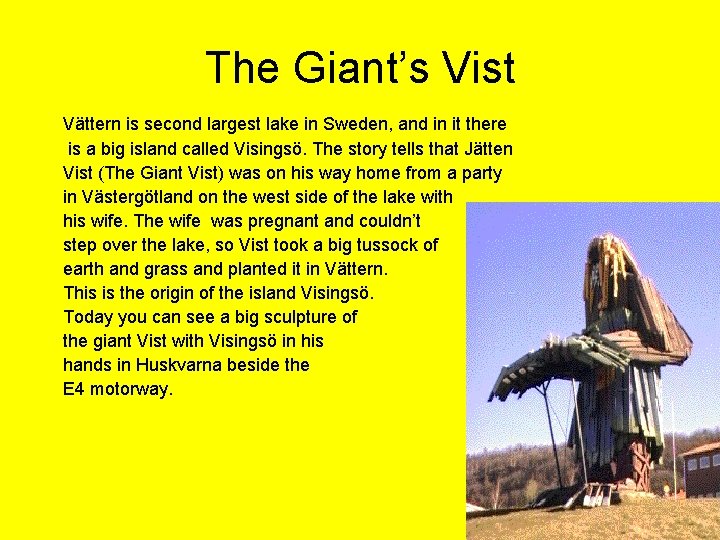 The Giant’s Vist

Vättern is second largest lake in Sweden, and in it there is a big island called Visingsö. The story tells that Jätten Vist (The Giant Vist) was on his way home from a party in Västergötland on the west side of the lake with his wife. The wife was pregnant and couldn’t step over the lake, so Vist took a big tussock of earth and grass and planted it in Vättern. This is the origin of the island Visingsö. Today you can see a big sculpture of the giant Vist with Visingsö in his hands in Huskvarna beside the E4 motorway.